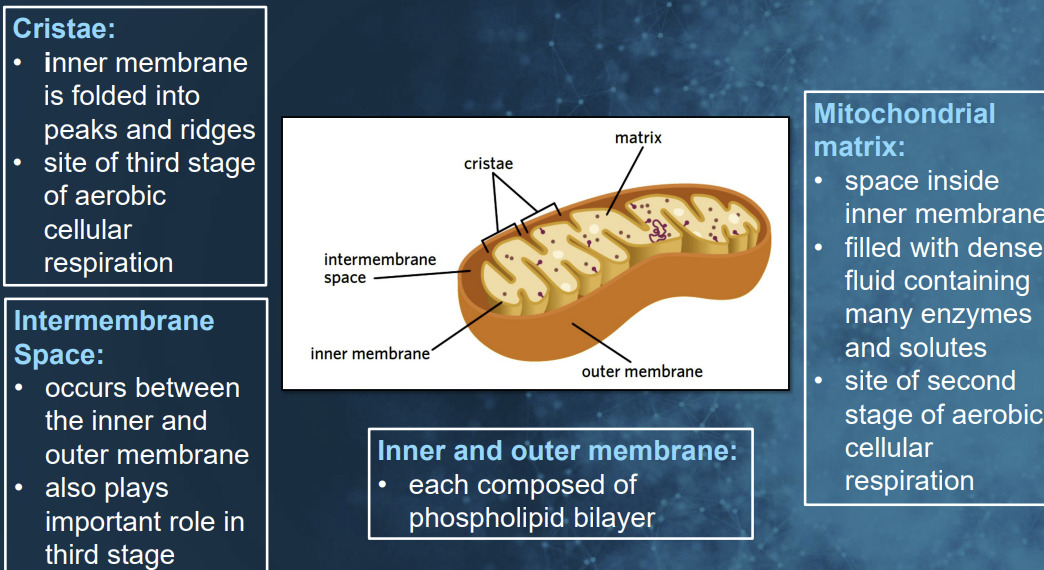 Cristae:
• inner membrane is folded into peaks and ridges
• site of third stage of aerobic cellular respiration

Intermembrane Space:
• occurs between the inner and outer membrane
• also plays important role in third stage

cristae
matrix
intermembrane space
inner membrane
outer membrane

Inner and outer membrane:
• each composed of phospholipid bilayer

Mitochondrial matrix:
• space inside inner membrane
• filled with dense fluid containing many enzymes and solutes
• site of second stage of aerobic cellular respiration